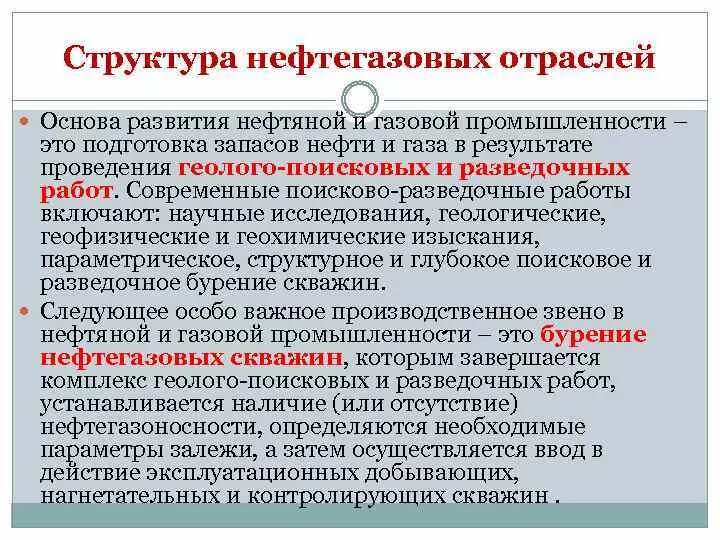 Структура нефтегазовых отраслей

Основа развития нефтяной и газовой промышленности – это подготовка запасов нефти и газа в результате проведения геолого-поисковых и разведочных работ. Современные поисково-разведочные работы включают: научные исследования, геологические, геофизические и геохимические изыскания, параметрическое, структурное и глубокое поисковое и разведочное бурение скважин.

Следующее особо важное производственное звено в нефтяной и газовой промышленности – это бурение нефтегазовых скважин, которым завершается комплекс геолого-поисковых и разведочных работ, устанавливается наличие (или отсутствие) нефтегазоносности, определяются необходимые параметры залежи, а затем осуществляется ввод в действие эксплуатационных добывающих, нагнетательных и контролирующих скважин .